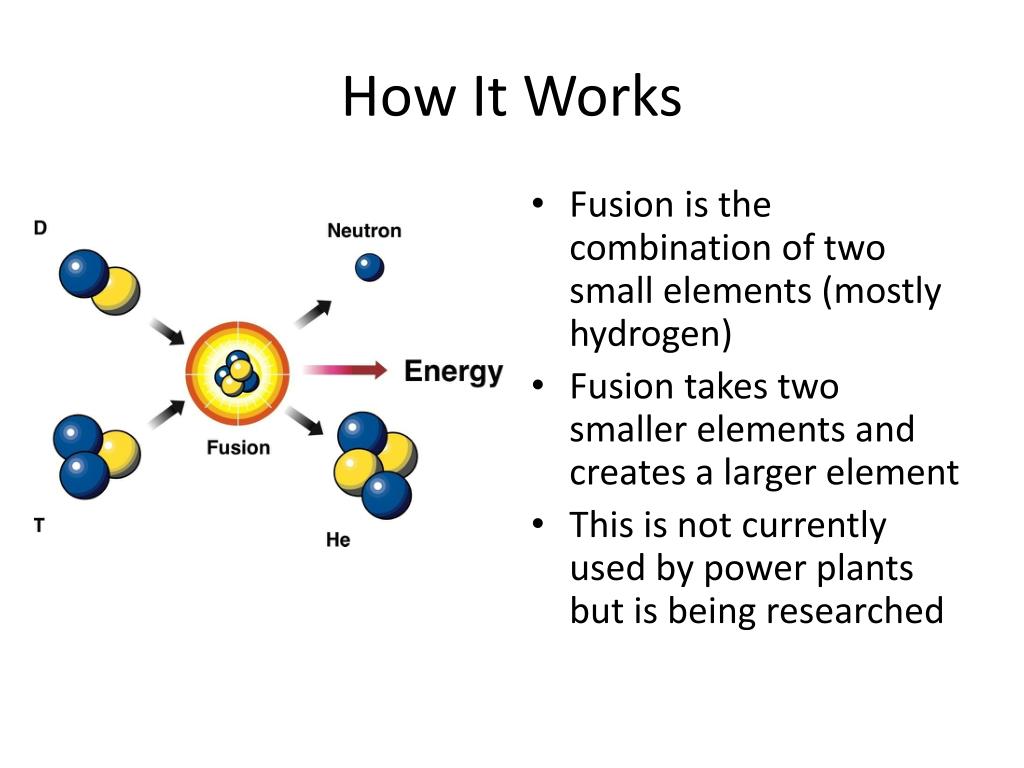 How It Works

D

Neutron

Energy

Fusion

T

He

• Fusion is the combination of two small elements (mostly hydrogen)
• Fusion takes two smaller elements and creates a larger element
• This is not currently used by power plants but is being researched